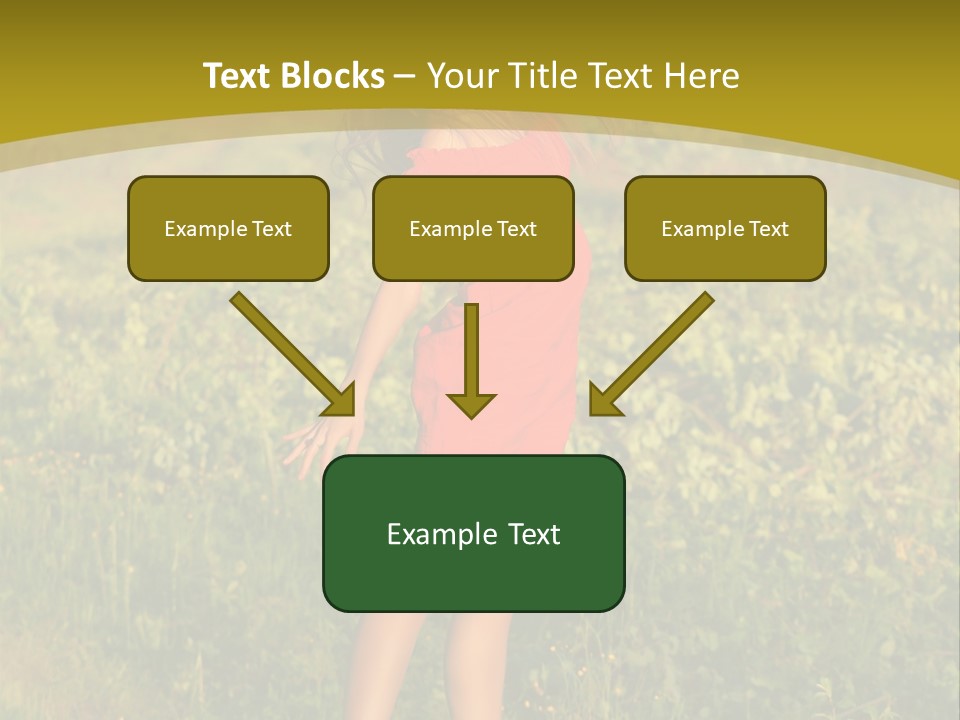 Text Blocks – Your Title Text Here

Example Text

Example Text

Example Text

Example Text